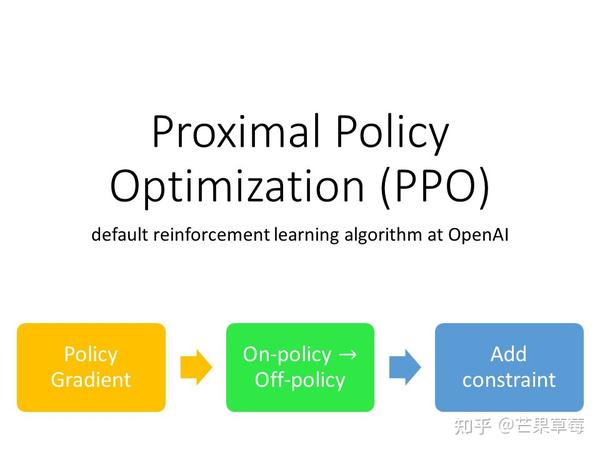 Proximal Policy Optimization (PPO)

default reinforcement learning algorithm at OpenAI

Policy Gradient

On-policy → Off-policy

Add constraint

知乎 @芒果草莓